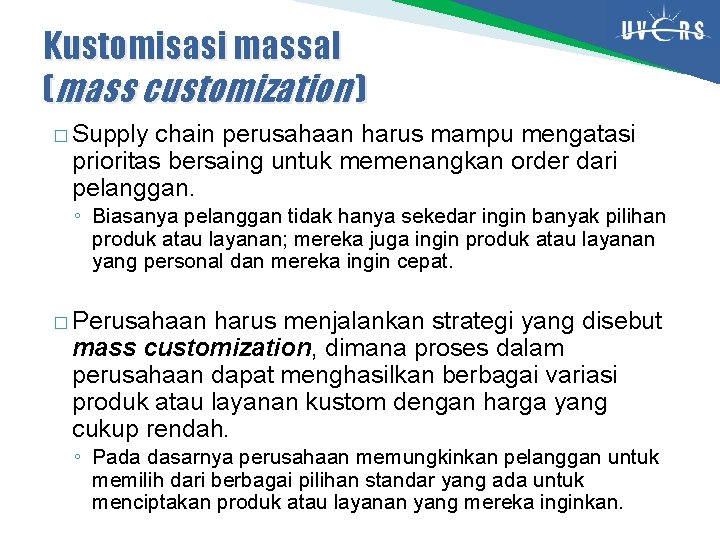 UVERS

Kustomisasi massal (mass customization)

□ Supply chain perusahaan harus mampu mengatasi prioritas bersaing untuk memenangkan order dari pelanggan.

◦ Biasanya pelanggan tidak hanya sekedar ingin banyak pilihan produk atau layanan; mereka juga ingin produk atau layanan yang personal dan mereka ingin cepat.

□ Perusahaan harus menjalankan strategi yang disebut mass customization, dimana proses dalam perusahaan dapat menghasilkan berbagai variasi produk atau layanan kustom dengan harga yang cukup rendah.

◦ Pada dasarnya perusahaan memungkinkan pelanggan untuk memilih dari berbagai pilihan standar yang ada untuk menciptakan produk atau layanan yang mereka inginkan.